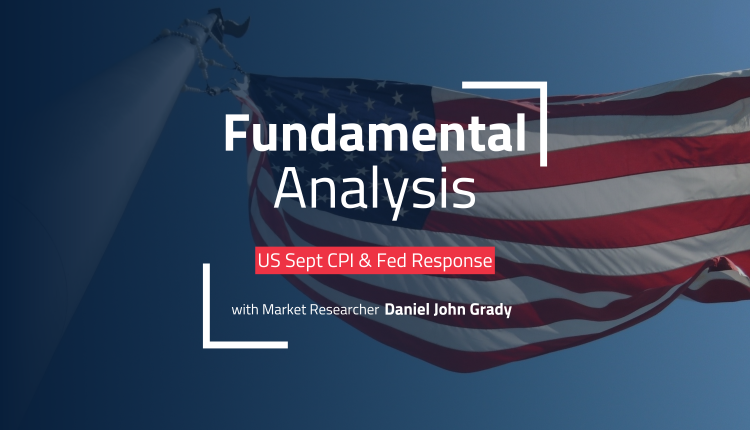 Fundamental
Analysis

US Sept CPI & Fed Response

with Market Researcher Daniel John Grady